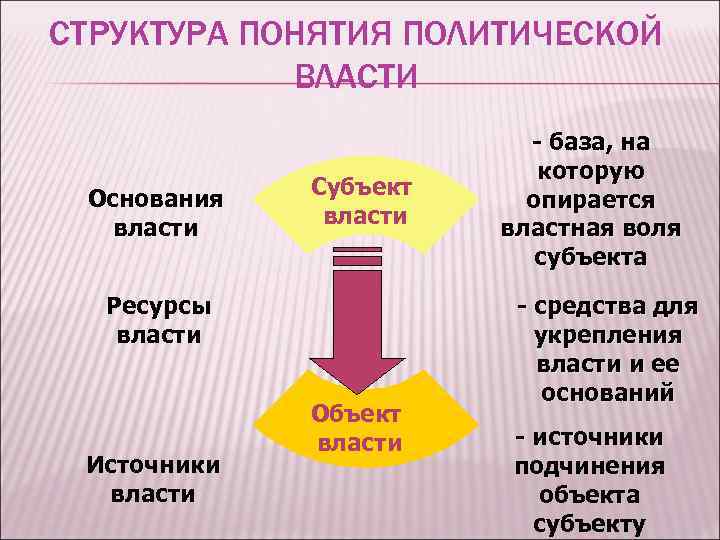 СТРУКТУРА ПОНЯТИЯ ПОЛИТИЧЕСКОЙ ВЛАСТИ

Основания власти

Субъект власти

- база, на которую опирается властная воля субъекта

Ресурсы власти

- средства для укрепления власти и ее оснований

Объект власти

Источники власти

- источники подчинения объекта субъекту